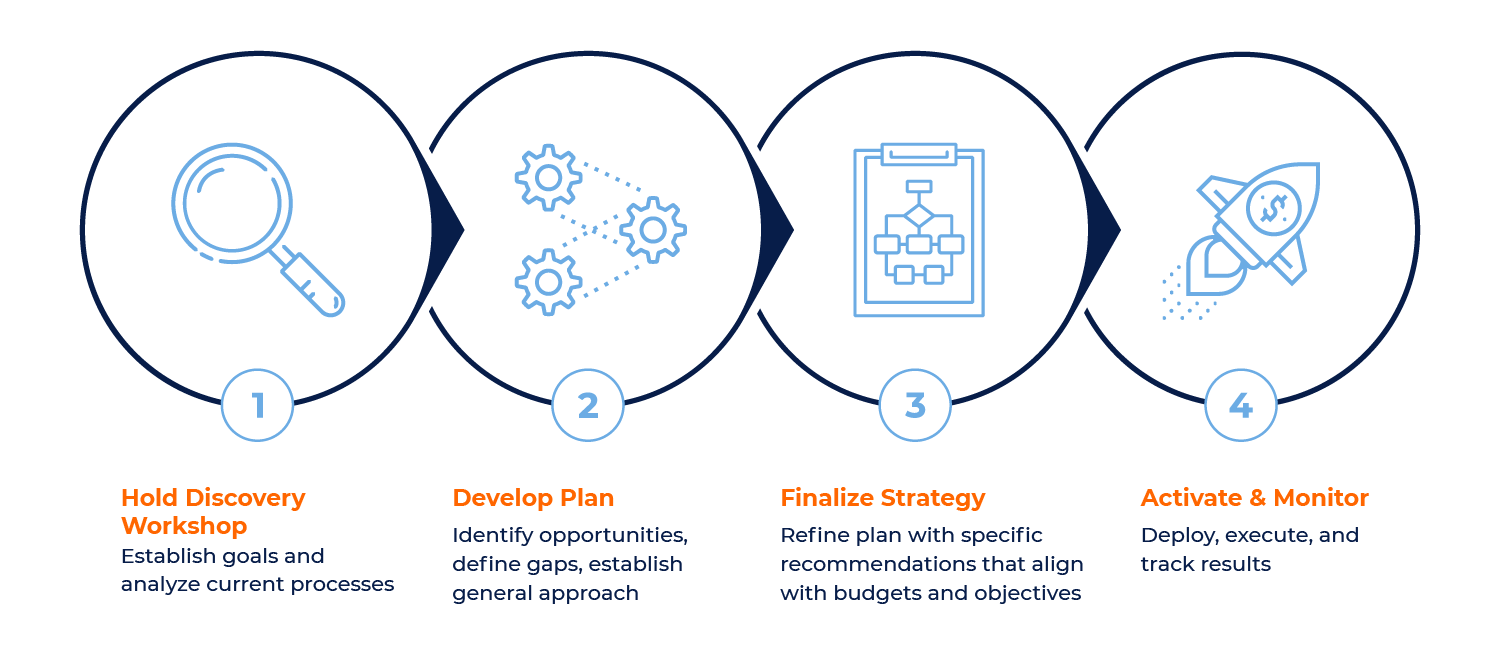 1

Hold Discovery Workshop

Establish goals and analyze current processes

2

Develop Plan

Identify opportunities, define gaps, establish general approach

3

Finalize Strategy

Refine plan with specific recommendations that align with budgets and objectives

4

Activate & Monitor

Deploy, execute, and track results